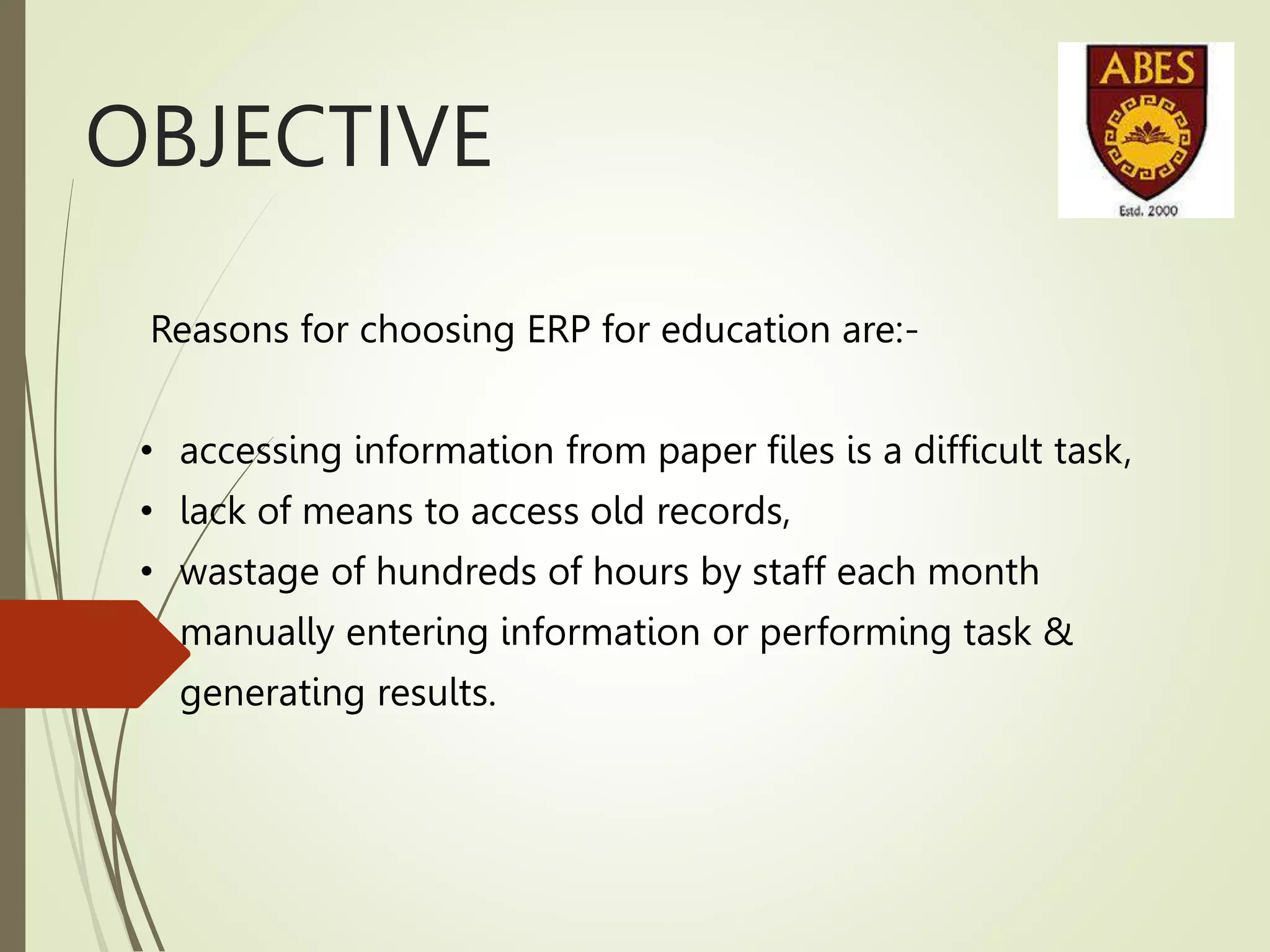 OBJECTIVE

ABES
Estd. 2000

Reasons for choosing ERP for education are:-

• accessing information from paper files is a difficult task,
• lack of means to access old records,
• wastage of hundreds of hours by staff each month manually entering information or performing task & generating results.